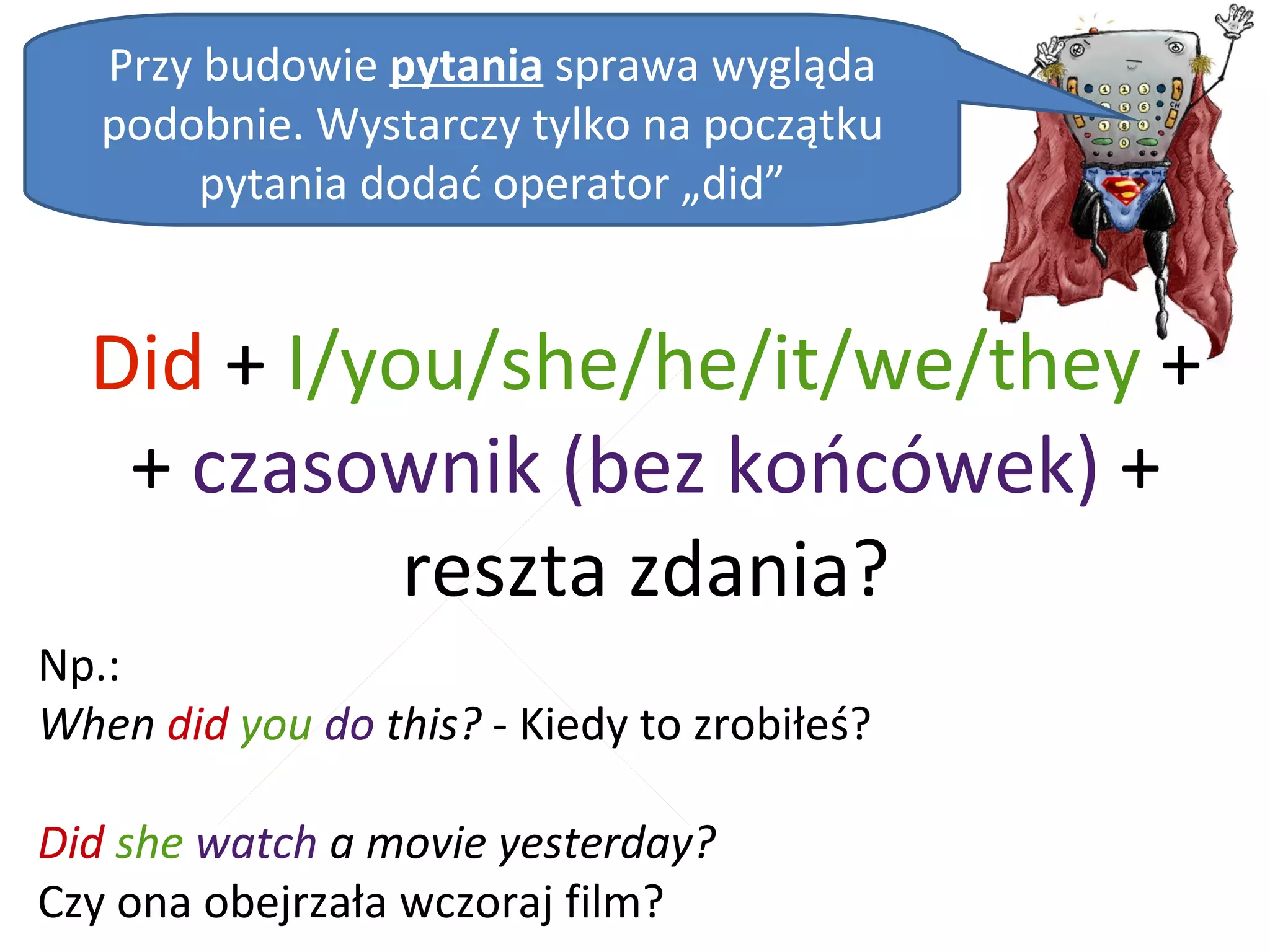 Przy budowie pytania sprawa wygląda podobnie. Wystarczy tylko na początku pytania dodać operator „did”

Did + I/you/she/he/it/we/they + + czasownik (bez końcówek) + reszta zdania?

Np.:
When did you do this? - Kiedy to zrobiłeś?

Did she watch a movie yesterday?
Czy ona obejrzała wczoraj film?